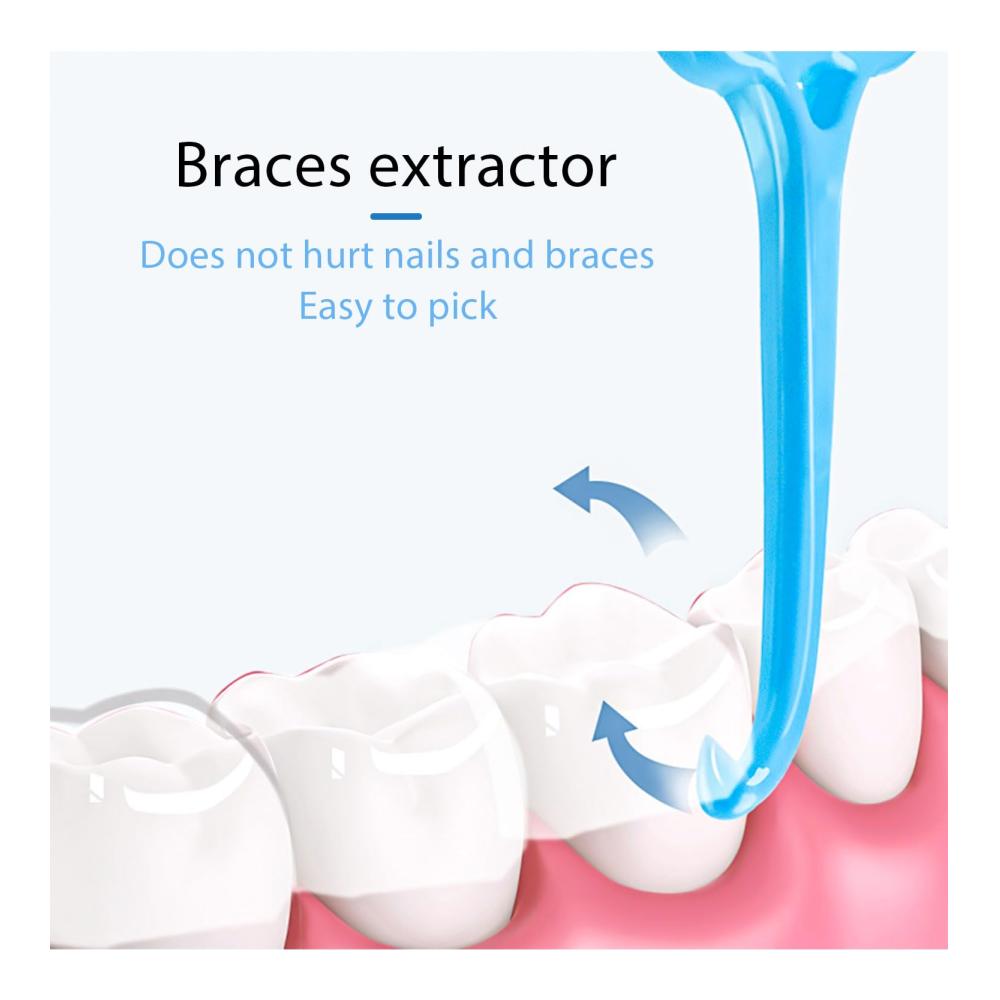 Braces extractor

Does not hurt nails and braces
Easy to pick